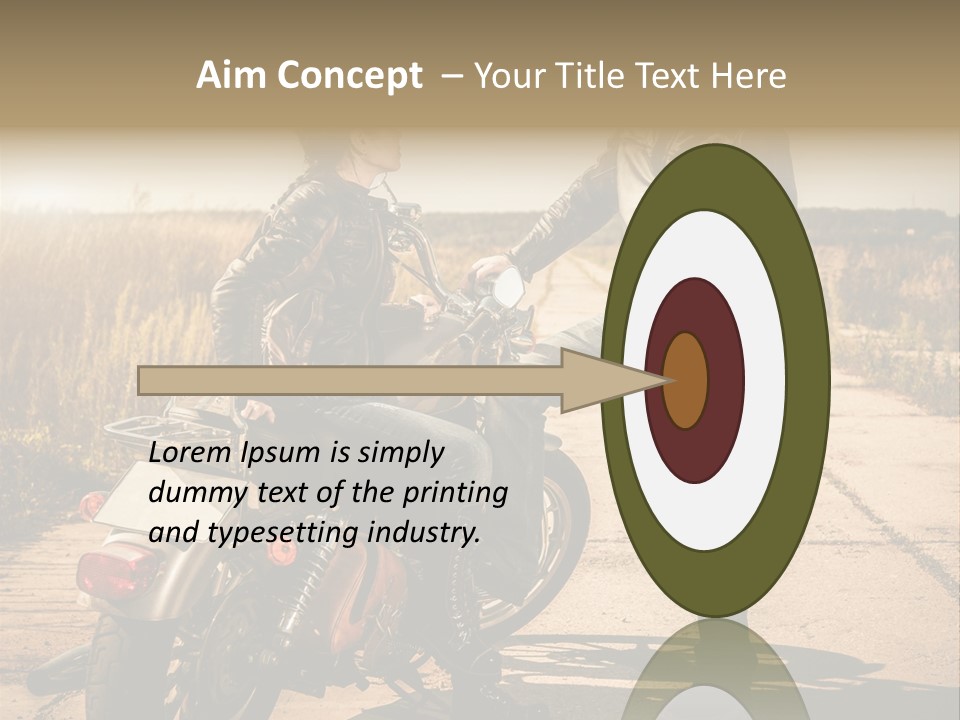 Aim Concept – Your Title Text Here

Lorem Ipsum is simply dummy text of the printing and typesetting industry.